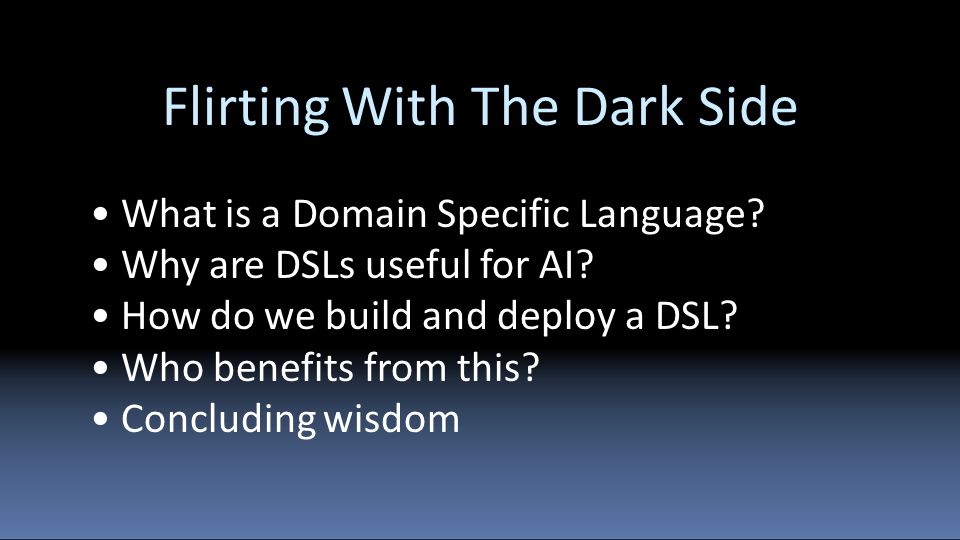 Flirting With The Dark Side

• What is a Domain Specific Language?
• Why are DSLs useful for AI?
• How do we build and deploy a DSL?
• Who benefits from this?
• Concluding wisdom